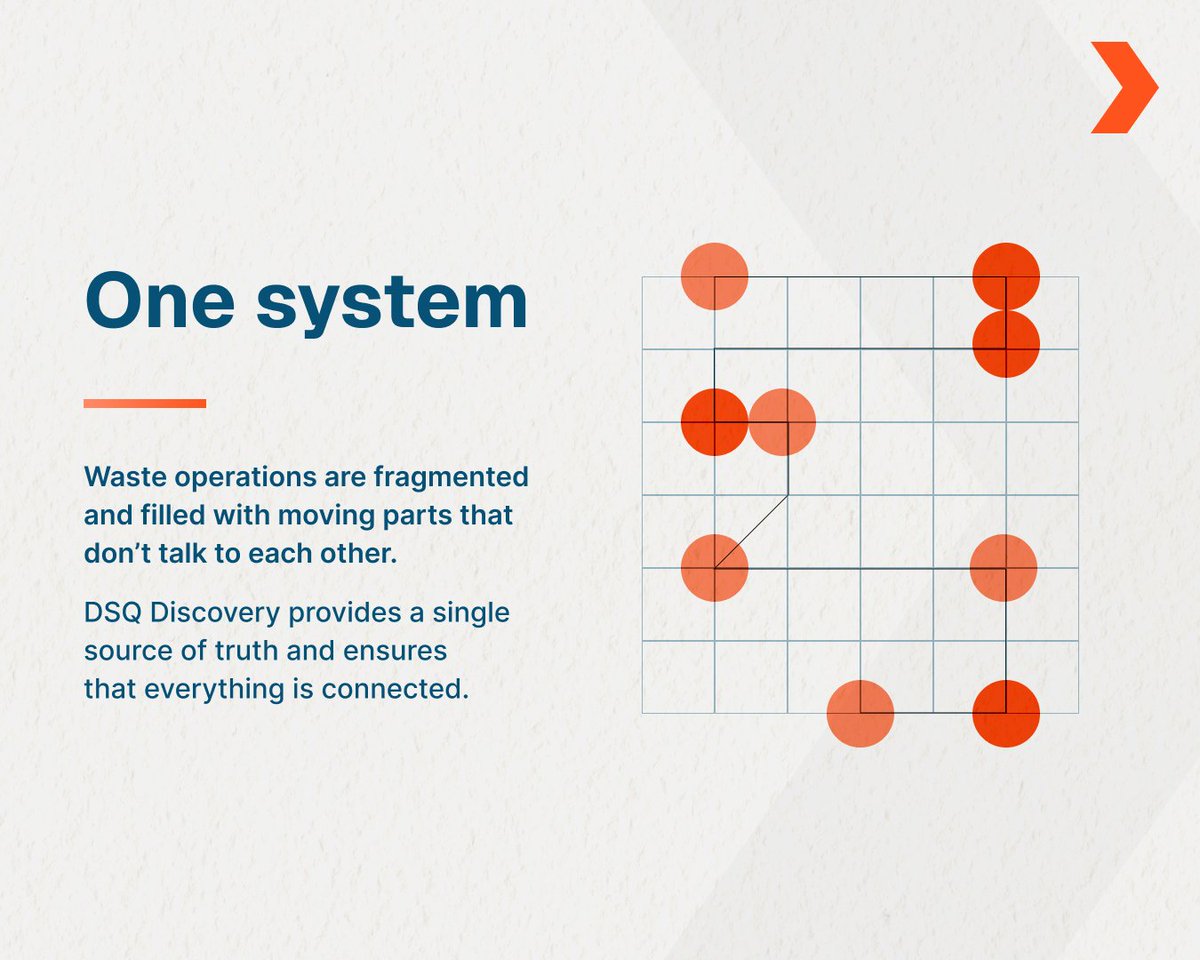 One system

Waste operations are fragmented and filled with moving parts that don’t talk to each other.

DSQ Discovery provides a single source of truth and ensures that everything is connected.